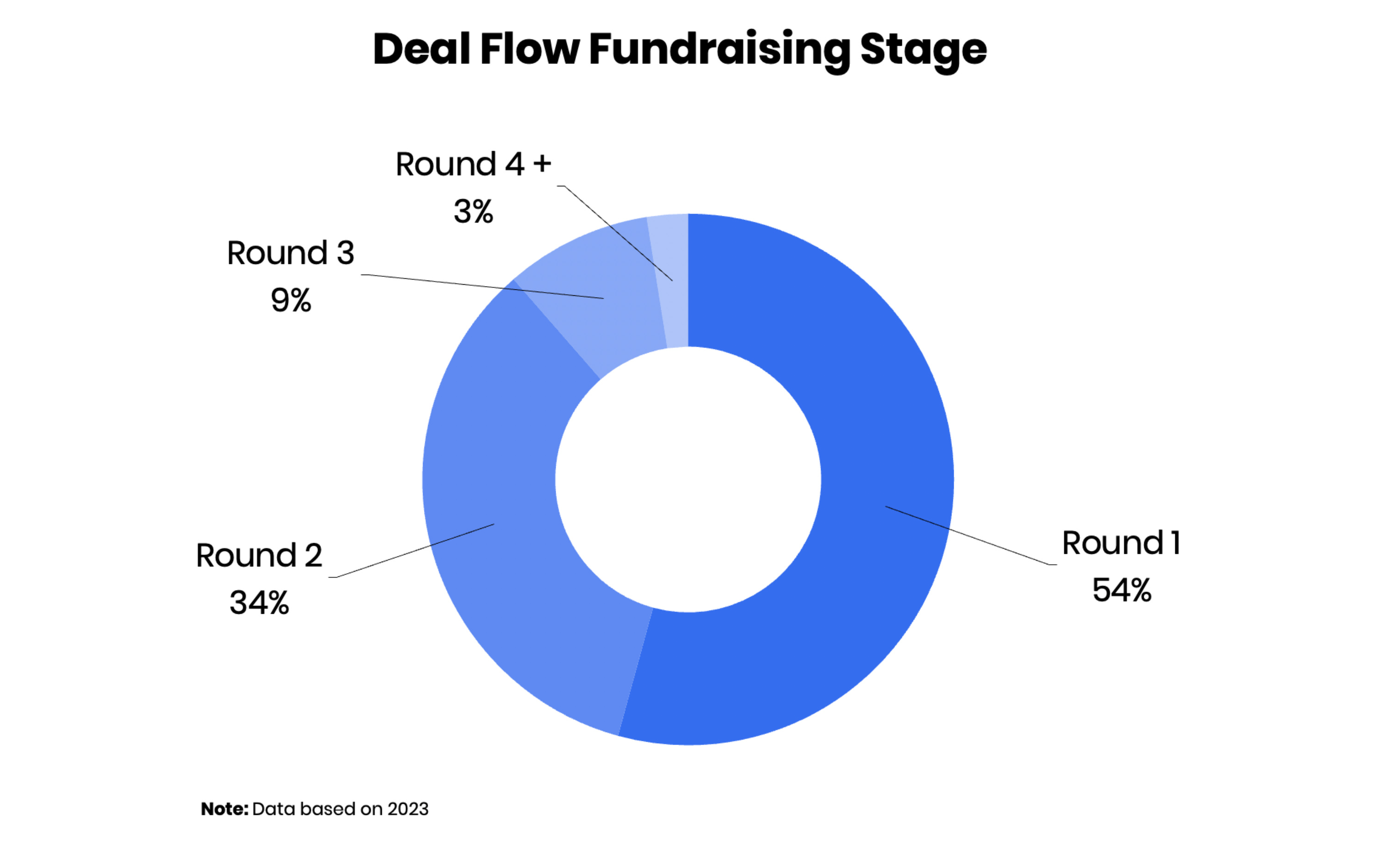 Deal Flow Fundraising Stage

Round 4 +
3%

Round 3
9%

Round 2
34%

Round 1
54%

Note: Data based on 2023